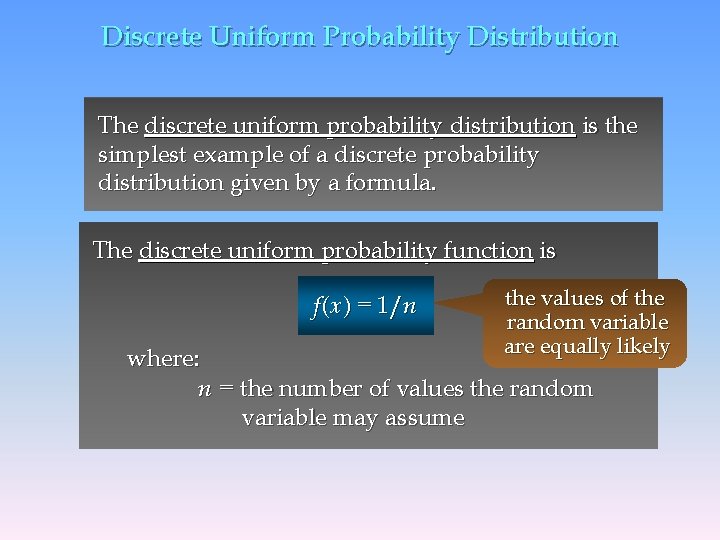 Discrete Uniform Probability Distribution

The discrete uniform probability distribution is the simplest example of a discrete probability distribution given by a formula.

The discrete uniform probability function is

$f(x) = 1/n$

the values of the random variable are equally likely

where:

$n$ = the number of values the random variable may assume